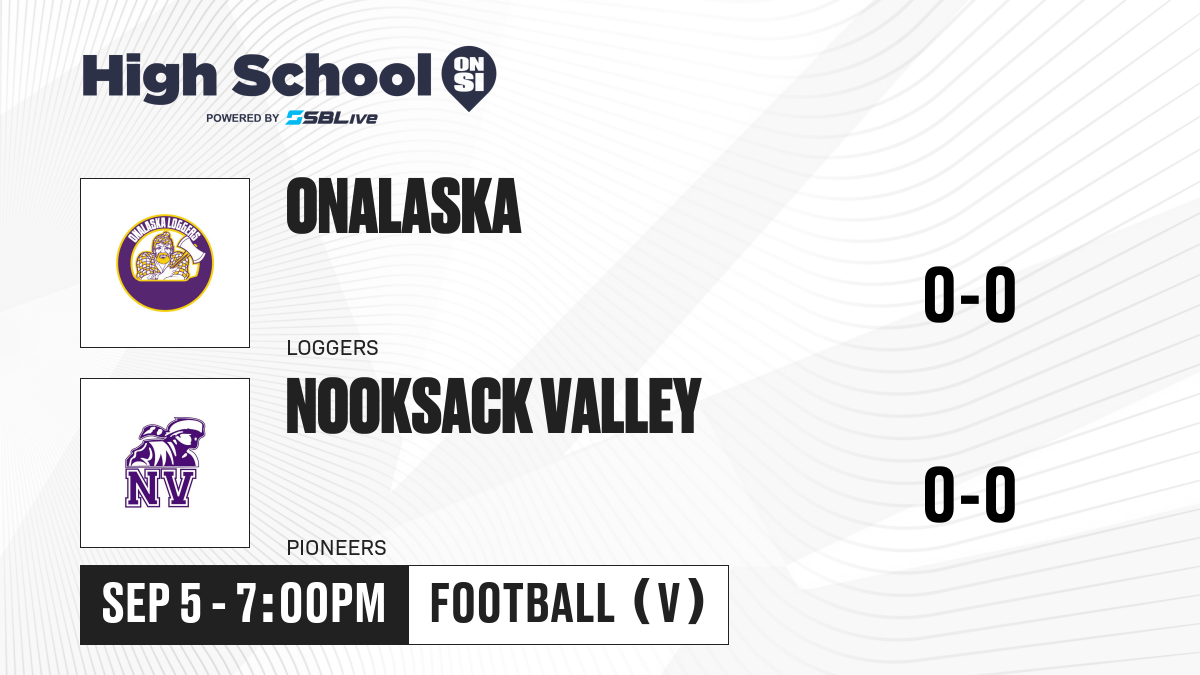 High School ON SI
POWERED BY SBLive

ONALASKA LOGGERS

ONALASKA

0-0

LOGGERS

NV

NOOKSACK VALLEY

0-0

PIONEERS

SEP 5 - 7:00PM

FOOTBALL (V)